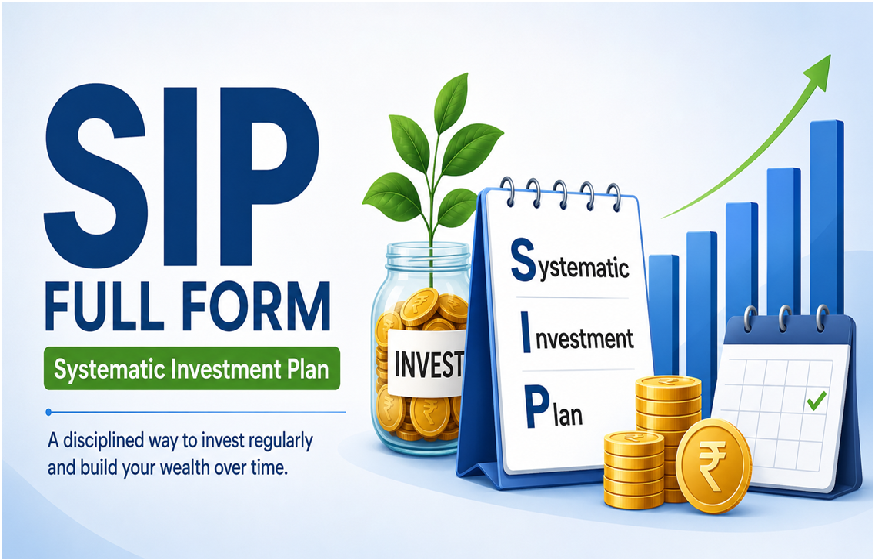 SIP
FULL FORM

Systematic Investment Plan

A disciplined way to invest regularly and build your wealth over time.

INVEST

Systematic
Investment
Plan

₹